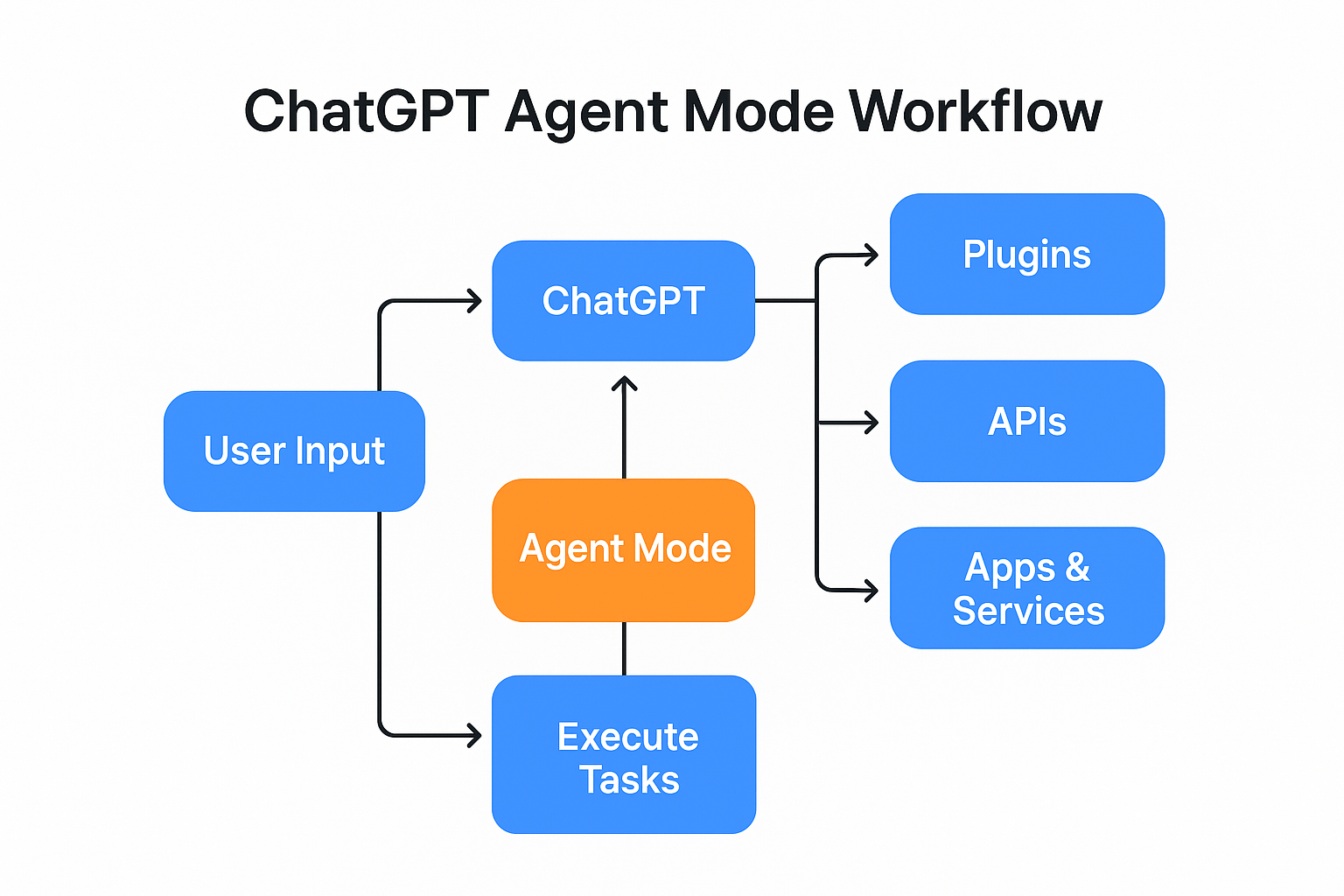 ChatGPT Agent Mode Workflow

User Input

ChatGPT

Agent Mode

Execute Tasks

Plugins

APIs

Apps & Services